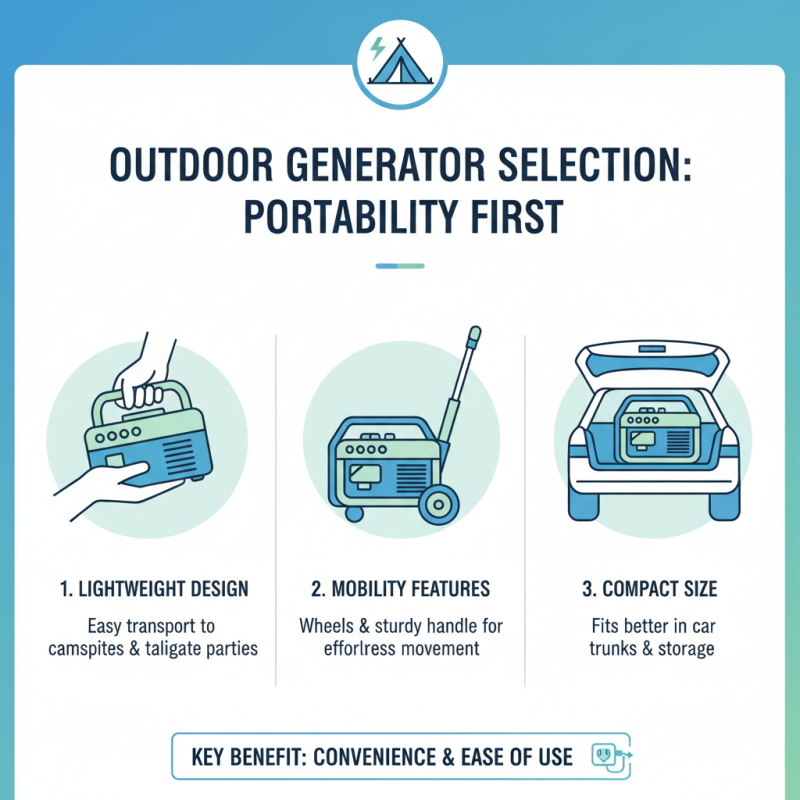 OUTDOOR GENERATOR SELECTION: PORTABILITY FIRST

1. LIGHTWEIGHT DESIGN

Easy transport to camspites & taligate parties

2. MOBILITY FEATURES

Wheels & sturdy handle for efforlress movement

3. COMPACT SIZE

Fits better in car trunks & storage

KEY BENEFIT: CONVENIENCE & EASE OF USE